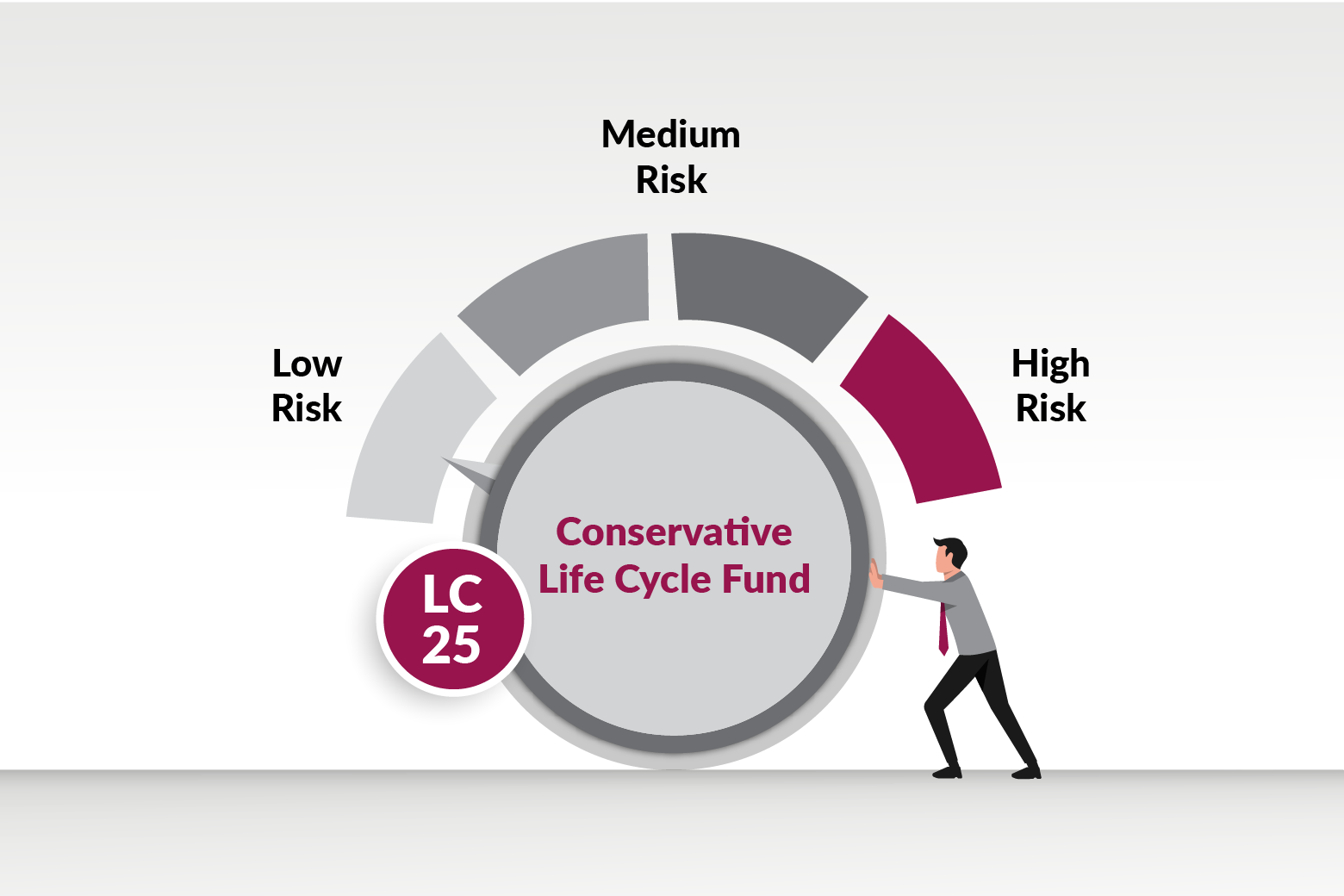 Medium Risk

Low Risk

High Risk

Conservative Life Cycle Fund

LC 25